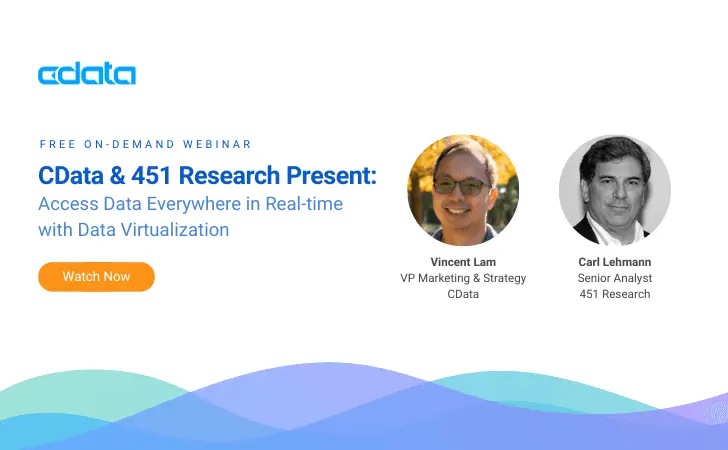 cdata

FREE ON-DEMAND WEBINAR

CData & 451 Research Present:
Access Data Everywhere in Real-time with Data Virtualization

Watch Now

Vincent Lam
VP Marketing & Strategy
CData

Carl Lehmann
Senior Analyst
451 Research